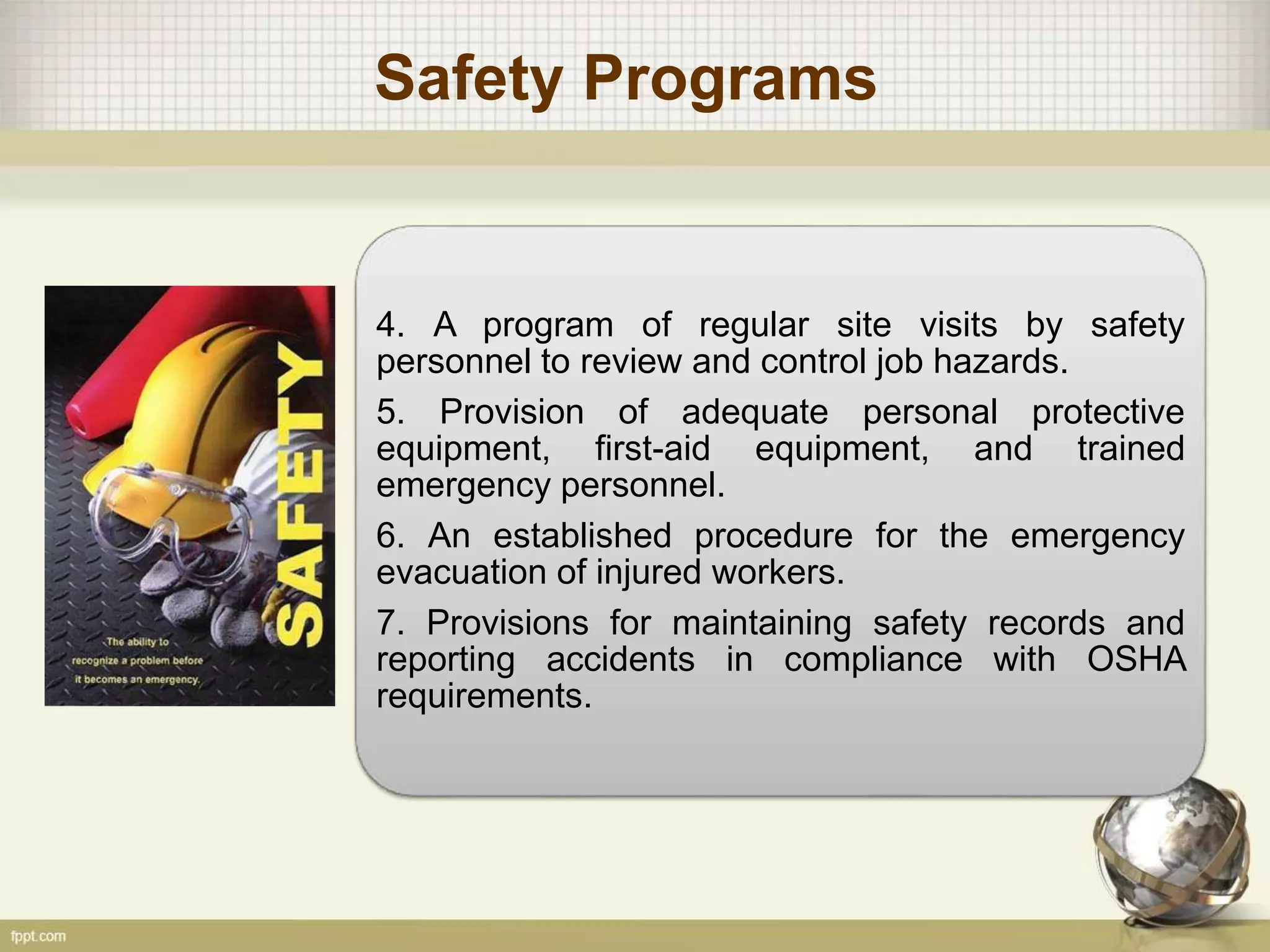 Safety Programs

SAFETY

The ability to recognize a problem before it becomes an emergency.

4. A program of regular site visits by safety personnel to review and control job hazards.

5. Provision of adequate personal protective equipment, first-aid equipment, and trained emergency personnel.

6. An established procedure for the emergency evacuation of injured workers.

7. Provisions for maintaining safety records and reporting accidents in compliance with OSHA requirements.

fppt.com